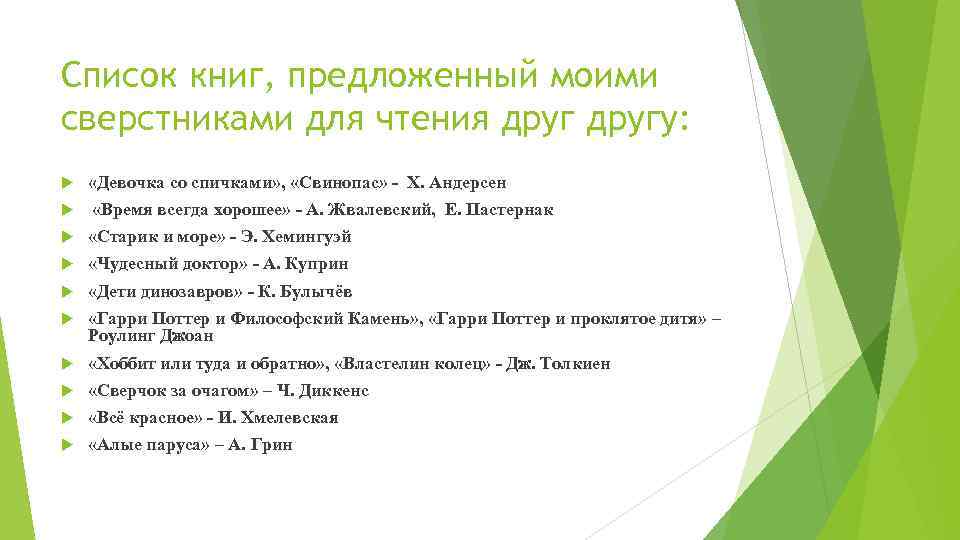 Список книг, предложенный моими сверстниками для чтения друг другу:

«Девочка со спичками», «Свинопас» - Х. Андерсен

«Время всегда хорошее» - А. Жвалевский, Е. Пастернак

«Старик и море» - Э. Хемингуэй

«Чудесный доктор» - А. Куприн

«Дети динозавров» - К. Булычёв

«Гарри Поттер и Философский Камень», «Гарри Поттер и проклятое дитя» – Роулинг Джоан

«Хоббит или туда и обратно», «Властелин колец» - Дж. Толкиен

«Сверчок за очагом» – Ч. Диккенс

«Всё красное» - И. Хмелевская

«Алые паруса» – А. Грин